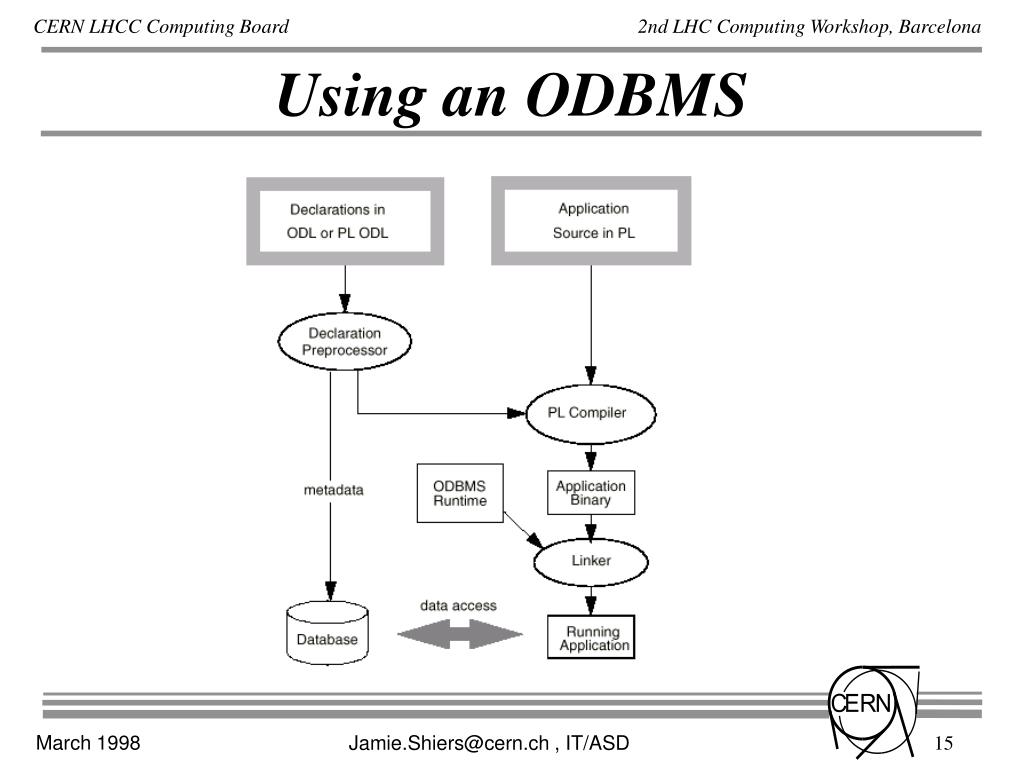 CERN LHCC Computing Board

2nd LHC Computing Workshop, Barcelona

Using an ODBMS

Declarations in ODL or PL ODL

Application Source in PL

Declaration Preprocessor

PL Compiler

metadata

ODBMS Runtime

Application Binary

Linker

data access

Database

Running Application

CERN

March 1998

Jamie.Shiers@cern.ch , IT/ASD

15